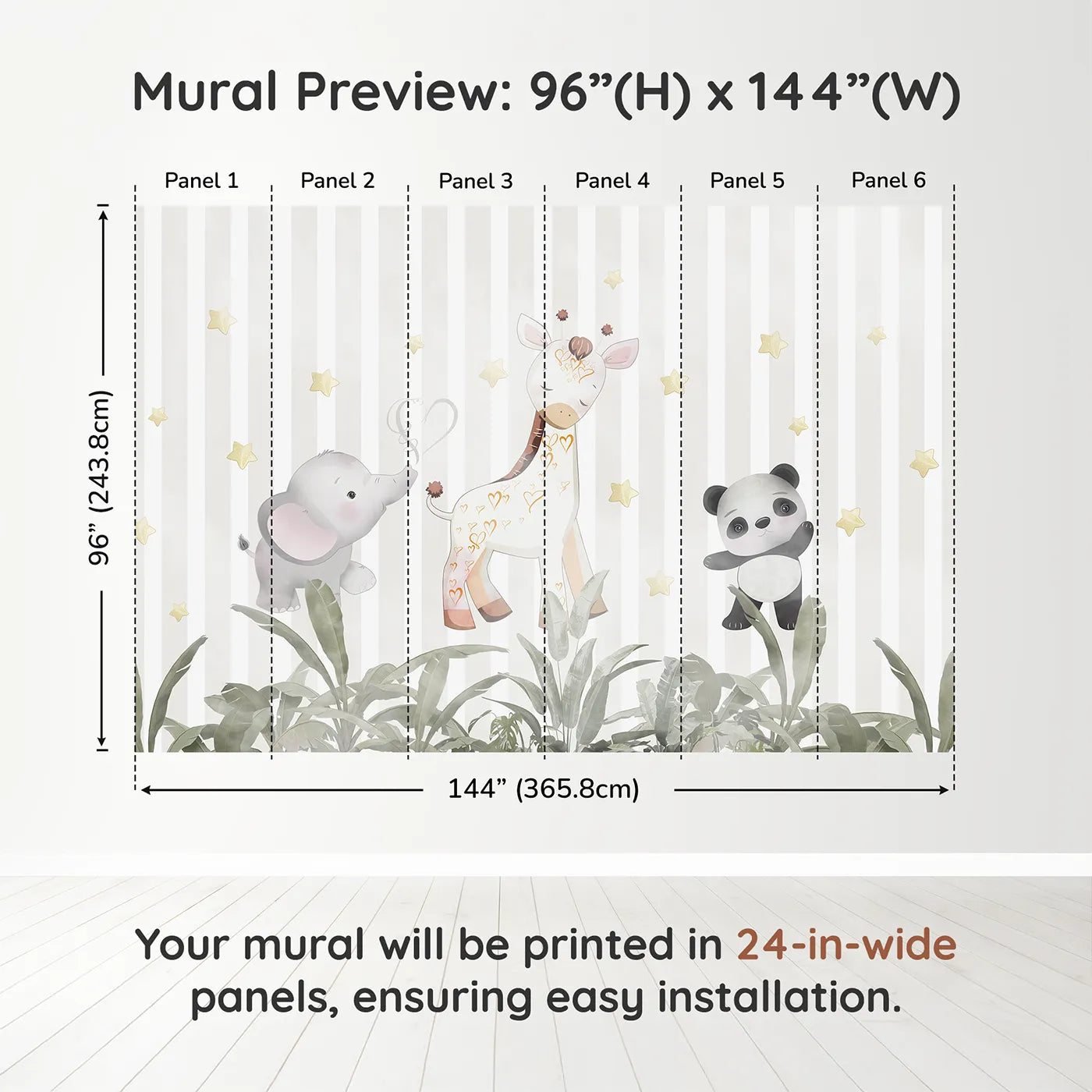 Mural Preview: 96”(H) x 144”(W)

Panel 1
Panel 2
Panel 3
Panel 4
Panel 5
Panel 6

96” (243.8cm)

144” (365.8cm)

Your mural will be printed in 24-in-wide panels, ensuring easy installation.